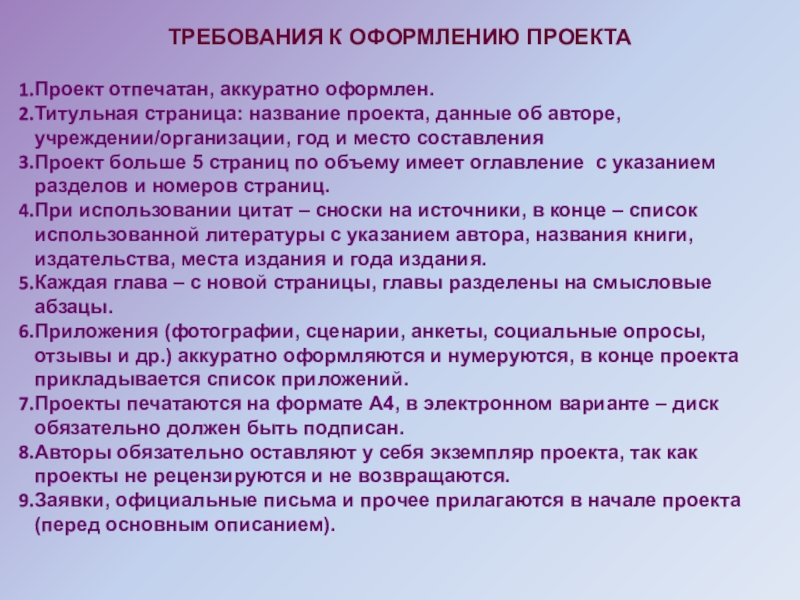 ТРЕБОВАНИЯ К ОФОРМЛЕНИЮ ПРОЕКТА

1.Проект отпечатан, аккуратно оформлен.
2.Титульная страница: название проекта, данные об авторе, учреждении/организации, год и место составления
3.Проект больше 5 страниц по объему имеет оглавление с указанием разделов и номеров страниц.
4.При использовании цитат – сноски на источники, в конце – список использованной литературы с указанием автора, названия книги, издательства, места издания и года издания.
5.Каждая глава – с новой страницы, главы разделены на смысловые абзацы.
6.Приложения (фотографии, сценарии, анкеты, социальные опросы, отзывы и др.) аккуратно оформляются и нумеруются, в конце проекта прикладывается список приложений.
7.Проекты печатаются на формате А4, в электронном варианте – диск обязательно должен быть подписан.
8.Авторы обязательно оставляют у себя экземпляр проекта, так как проекты не рецензируются и не возвращаются.
9.Заявки, официальные письма и прочее прилагаются в начале проекта (перед основным описанием).